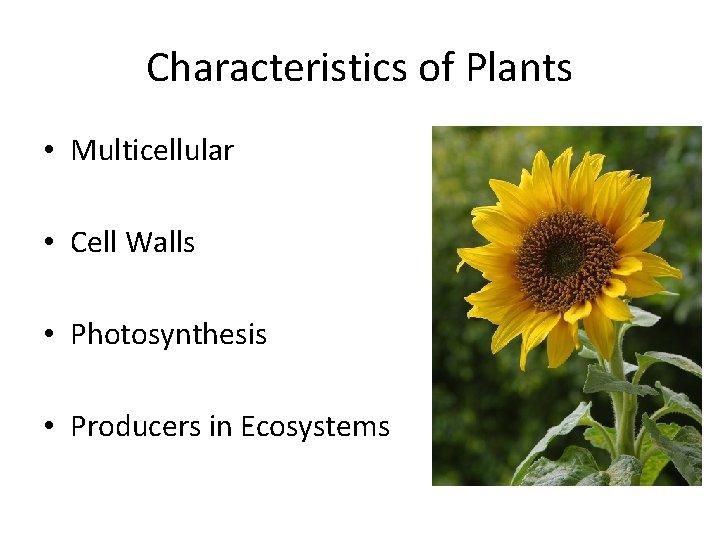 Characteristics of Plants

• Multicellular

• Cell Walls

• Photosynthesis

• Producers in Ecosystems